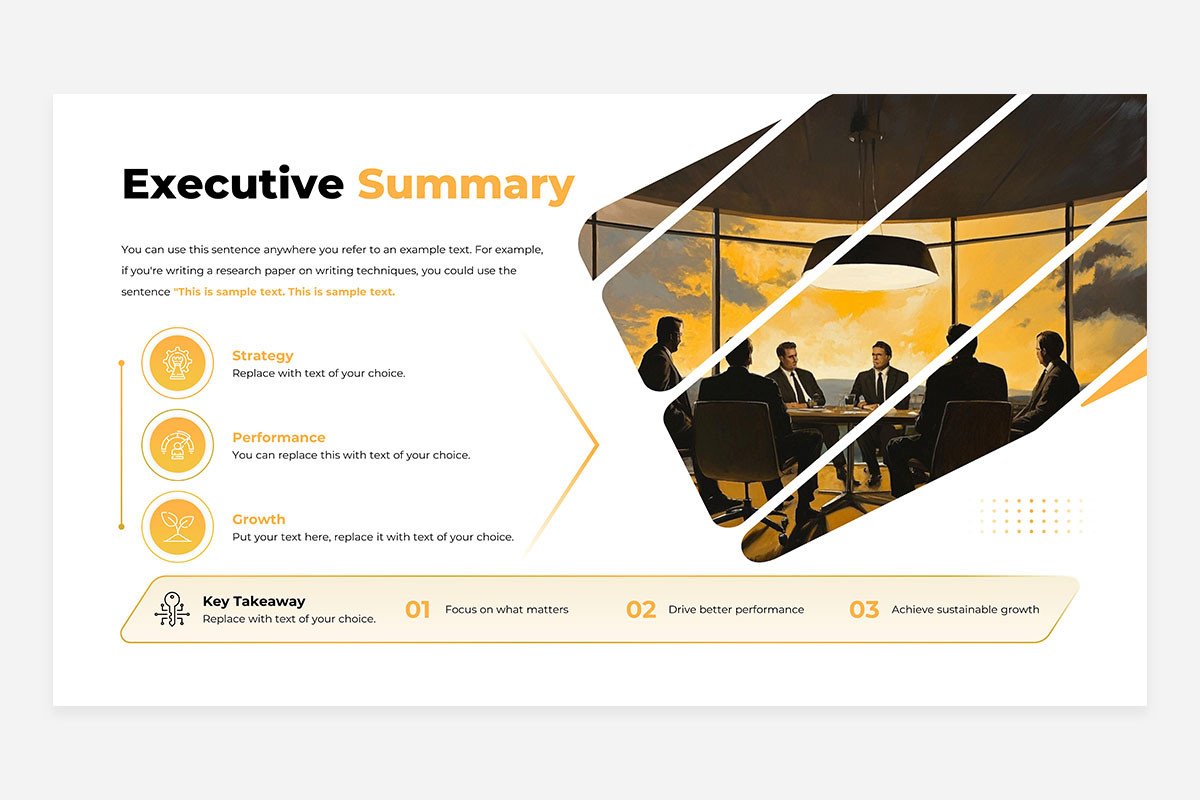 Executive Summary

You can use this sentence anywhere you refer to an example text. For example, if you're writing a research paper on writing techniques, you could use the sentence "This is sample text. This is sample text.

Strategy
Replace with text of your choice.

Performance
You can replace this with text of your choice.

Growth
Put your text here, replace it with text of your choice.

Key Takeaway
Replace with text of your choice.

01 Focus on what matters

02 Drive better performance

03 Achieve sustainable growth